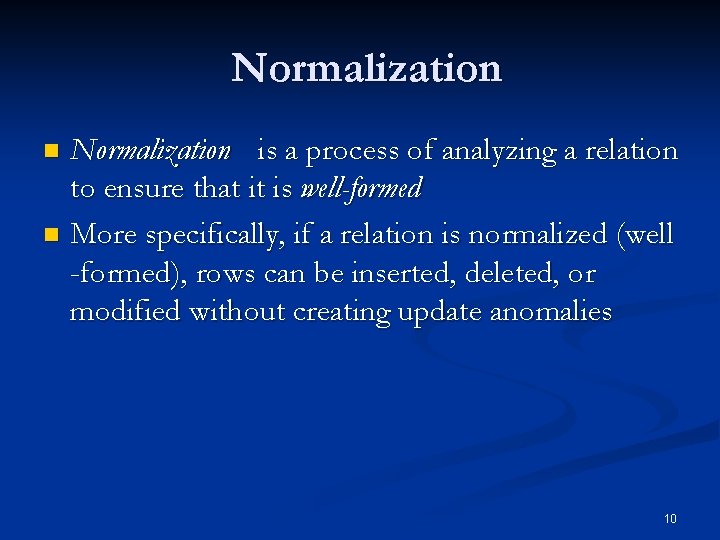 Normalization

Normalization is a process of analyzing a relation to ensure that it is well-formed

More specifically, if a relation is normalized (well -formed), rows can be inserted, deleted, or modified without creating update anomalies

10